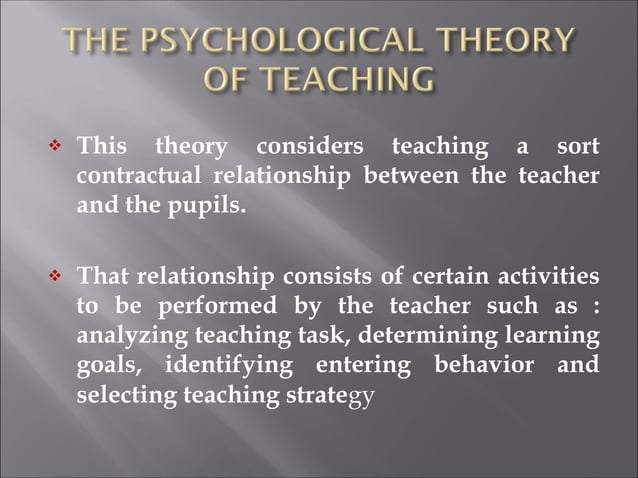 THE PSYCHOLOGICAL THEORY OF TEACHING

❖ This theory considers teaching a sort contractual relationship between the teacher and the pupils.

❖ That relationship consists of certain activities to be performed by the teacher such as : analyzing teaching task, determining learning goals, identifying entering behavior and selecting teaching strategy